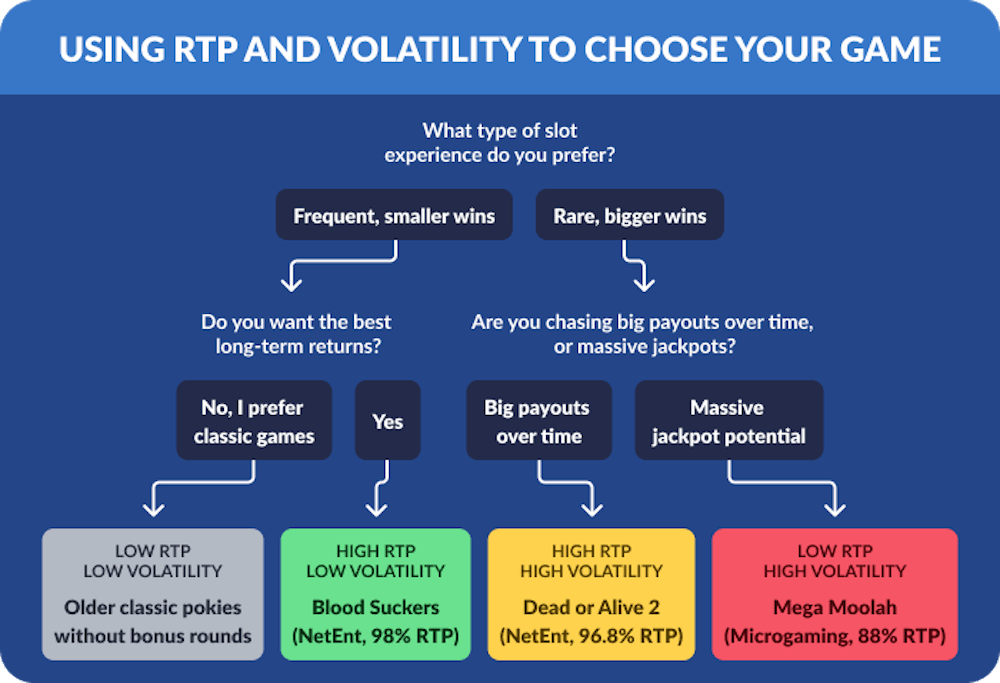 USING RTP AND VOLATILITY TO CHOOSE YOUR GAME

What type of slot experience do you prefer?

Frequent, smaller wins

Rare, bigger wins

Do you want the best long-term returns?

Are you chasing big payouts over time, or massive jackpots?

No, I prefer classic games

Yes

Big payouts over time

Massive jackpot potential

LOW RTP
LOW VOLATILITY
Older classic pokies without bonus rounds

HIGH RTP
LOW VOLATILITY
Blood Suckers (NetEnt, 98% RTP)

HIGH RTP
HIGH VOLATILITY
Dead or Alive 2 (NetEnt, 96.8% RTP)

LOW RTP
HIGH VOLATILITY
Mega Moolah (Microgaming, 88% RTP)